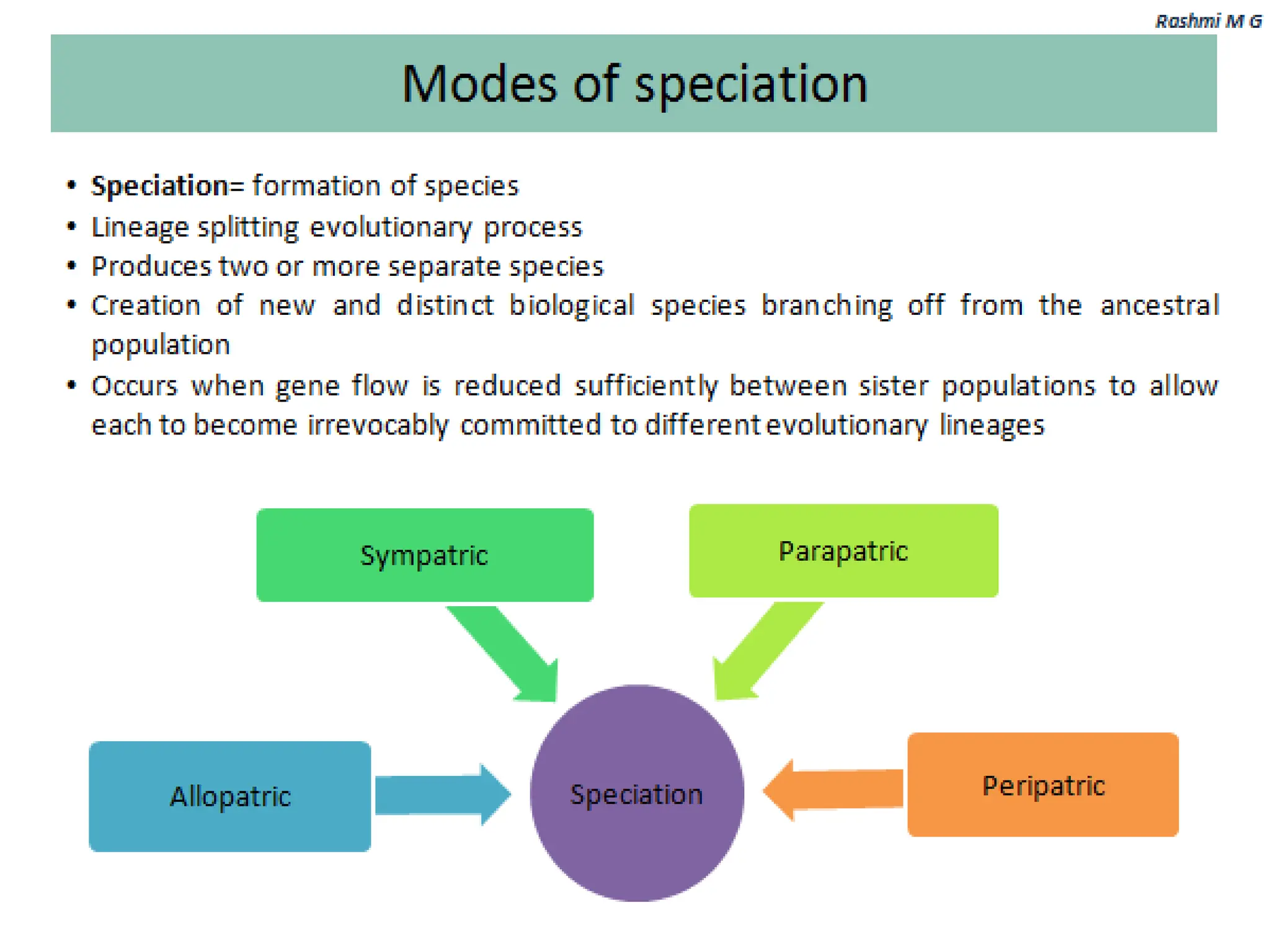 Rashmi M G

Modes of speciation

• Speciation= formation of species
• Lineage splitting evolutionary process
• Produces two or more separate species
• Creation of new and distinct biological species branching off from the ancestral population
• Occurs when gene flow is reduced sufficiently between sister populations to allow each to become irrevocably committed to different evolutionary lineages

Sympatric

Parapatric

Allopatric

Speciation

Peripatric